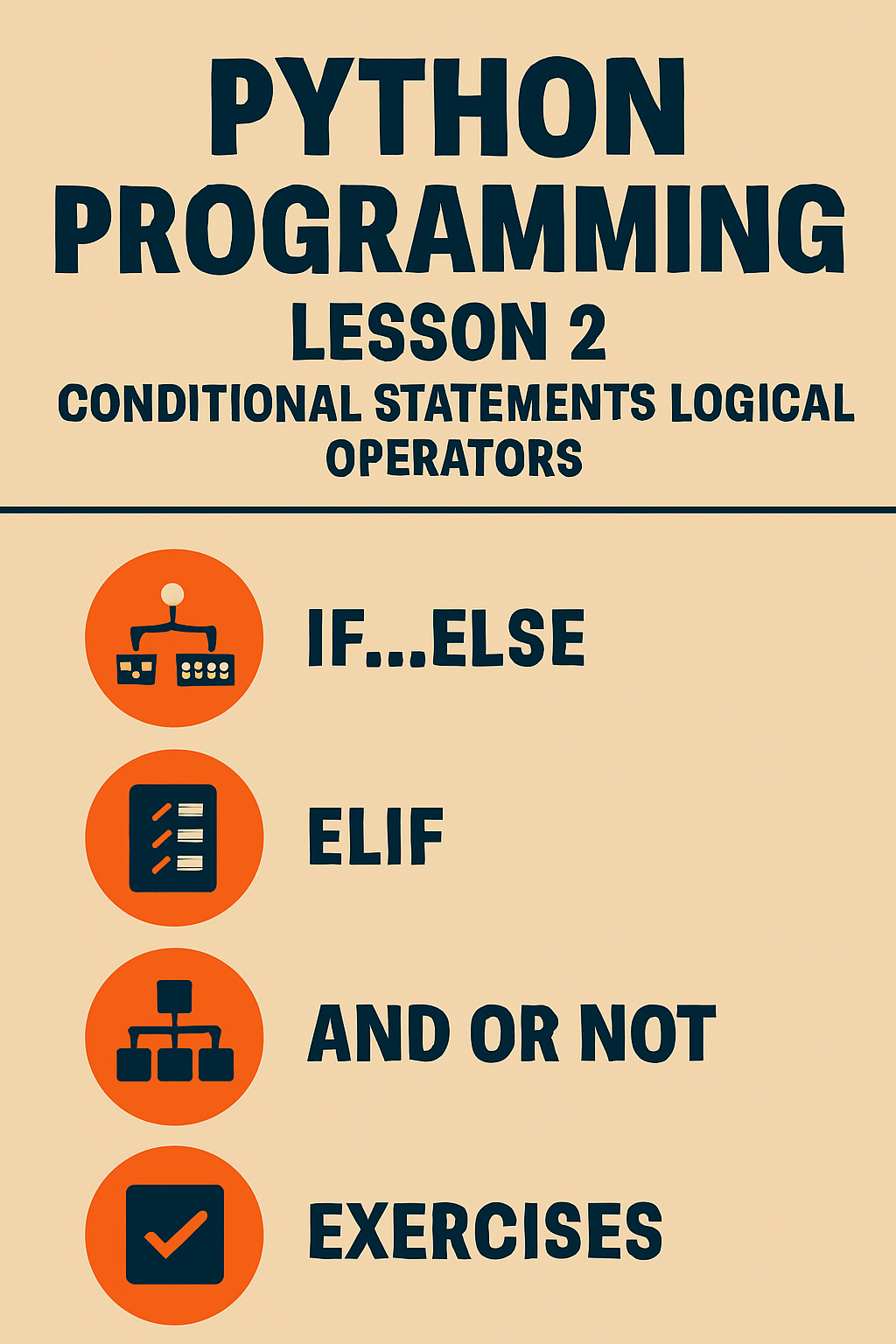 PYTHON PROGRAMMING

LESSON 2

CONDITIONAL STATEMENTS LOGICAL OPERATORS

IF...ELSE

ELIF

AND OR NOT

EXERCISES